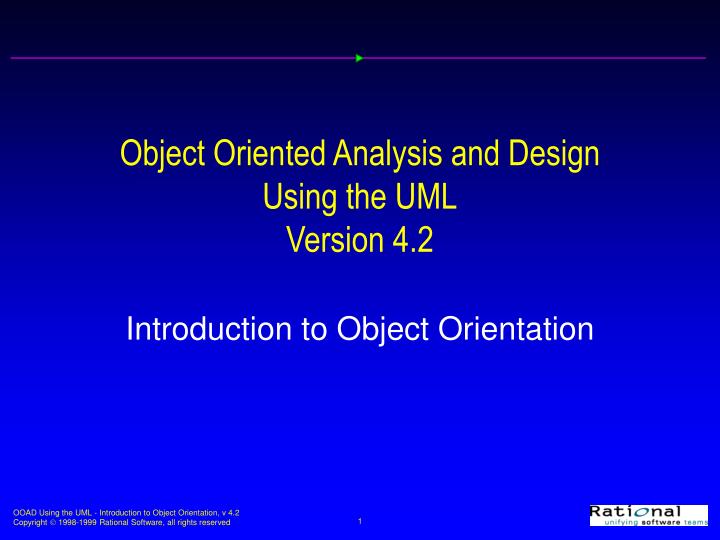 Object Oriented Analysis and Design
Using the UML
Version 4.2

Introduction to Object Orientation

OOAD Using the UML - Introduction to Object Orientation, v 4.2
Copyright © 1998-1999 Rational Software, all rights reserved

1

Rational
unifying software teams